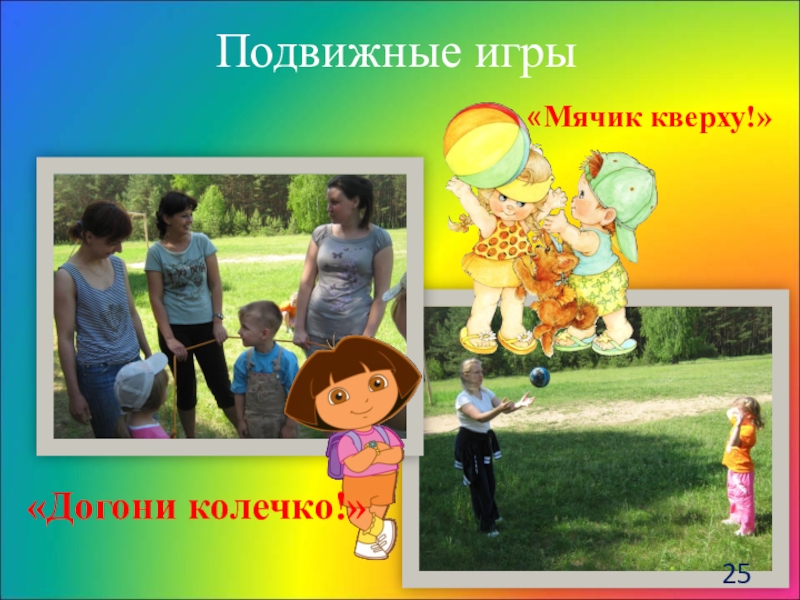 Подвижные игры

«Мячик кверху!»

«Догони колечко!»

25